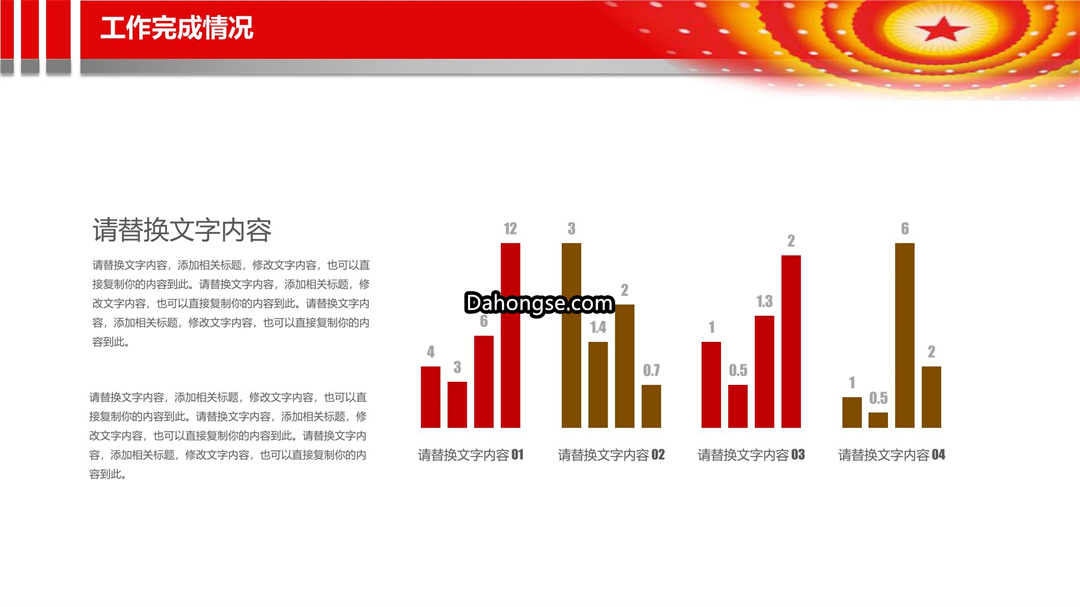 工作完成情况

请替换文字内容

请替换文字内容，添加相关标题，修改文字内容，也可以直接复制你的内容到此。请替换文字内容，添加相关标题，修改文字内容，也可以直接复制你的内容到此。请替换文字内容，添加相关标题，修改文字内容，也可以直接复制你的内容到此。

请替换文字内容，添加相关标题，修改文字内容，也可以直接复制你的内容到此。请替换文字内容，添加相关标题，修改文字内容，也可以直接复制你的内容到此。请替换文字内容，添加相关标题，修改文字内容，也可以直接复制你的内容到此。

Dahongse.com

4
3
6
12
请替换文字内容 01

3
1.4
2
0.7
请替换文字内容 02

1
0.5
1.3
2
请替换文字内容 03

1
0.5
6
2
请替换文字内容 04